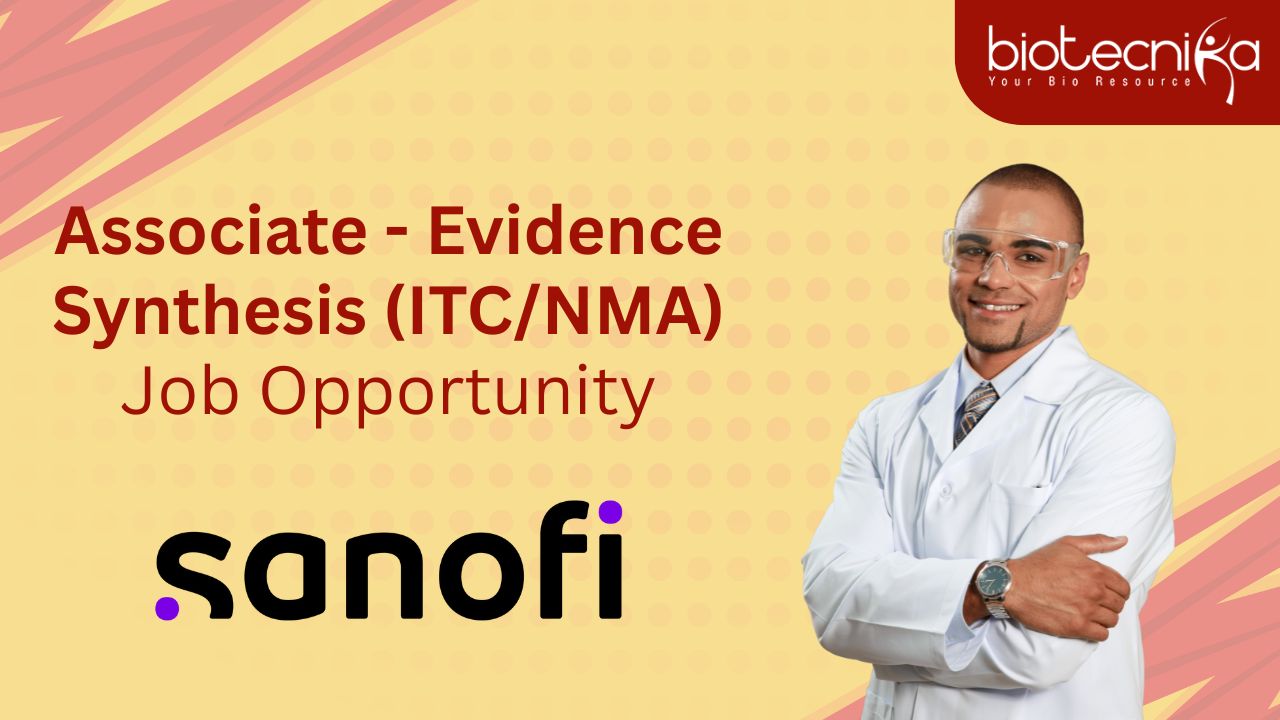 biotecnika
Your Bio Resource

Associate - Evidence Synthesis (ITC/NMA)
Job Opportunity

sanofi